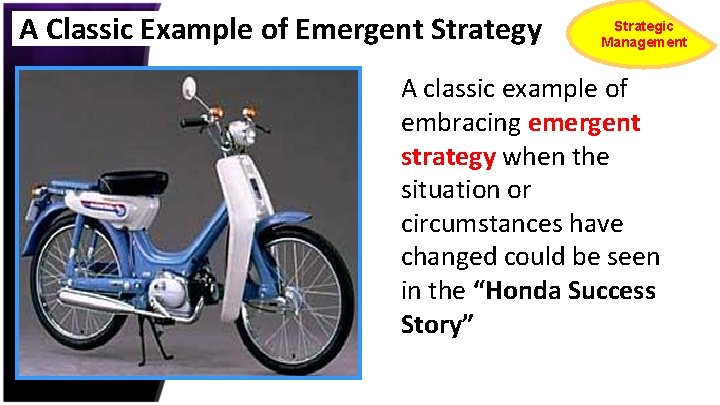 A Classic Example of Emergent Strategy

Strategic Management

A classic example of embracing emergent strategy when the situation or circumstances have changed could be seen in the "Honda Success Story"